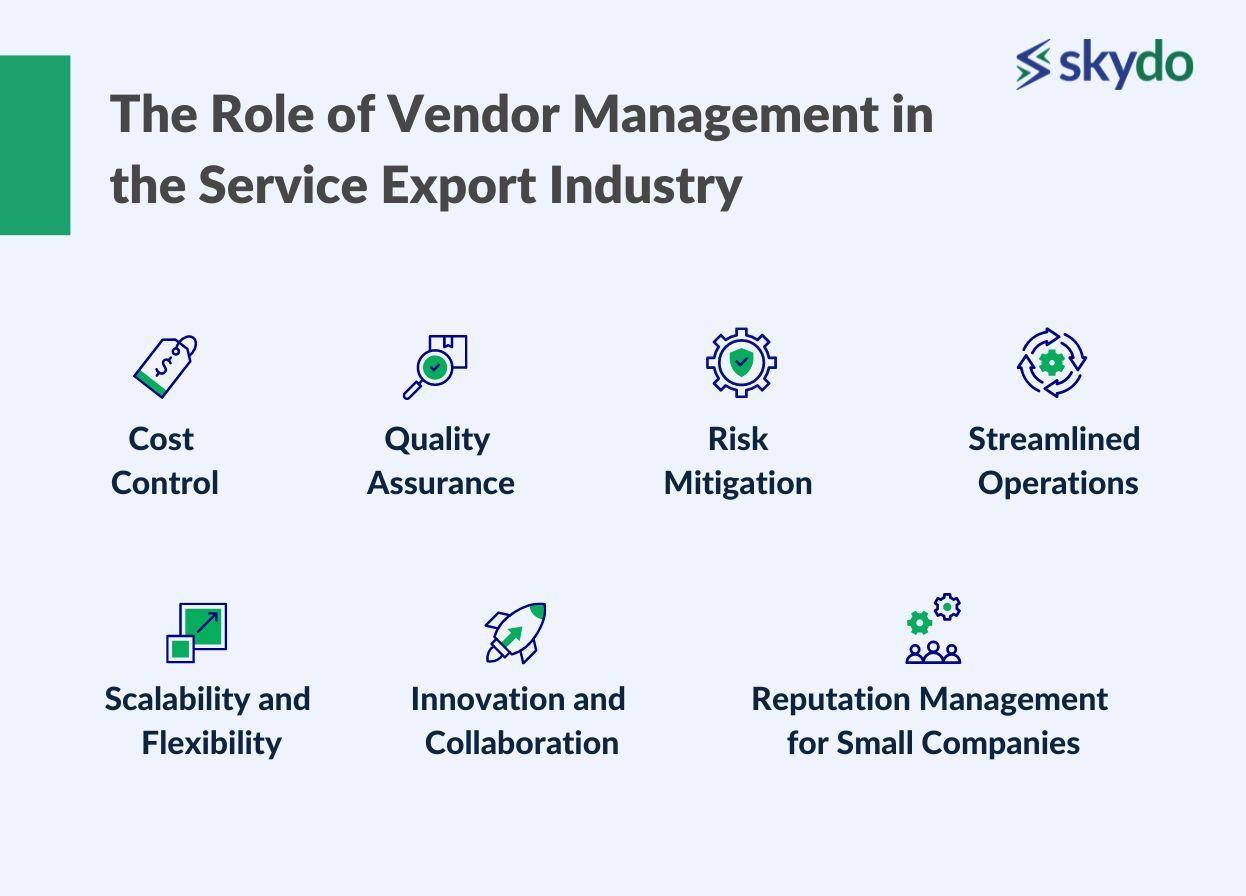 skydo

The Role of Vendor Management in the Service Export Industry

Cost Control

Quality Assurance

Risk Mitigation

Streamlined Operations

Scalability and Flexibility

Innovation and Collaboration

Reputation Management for Small Companies